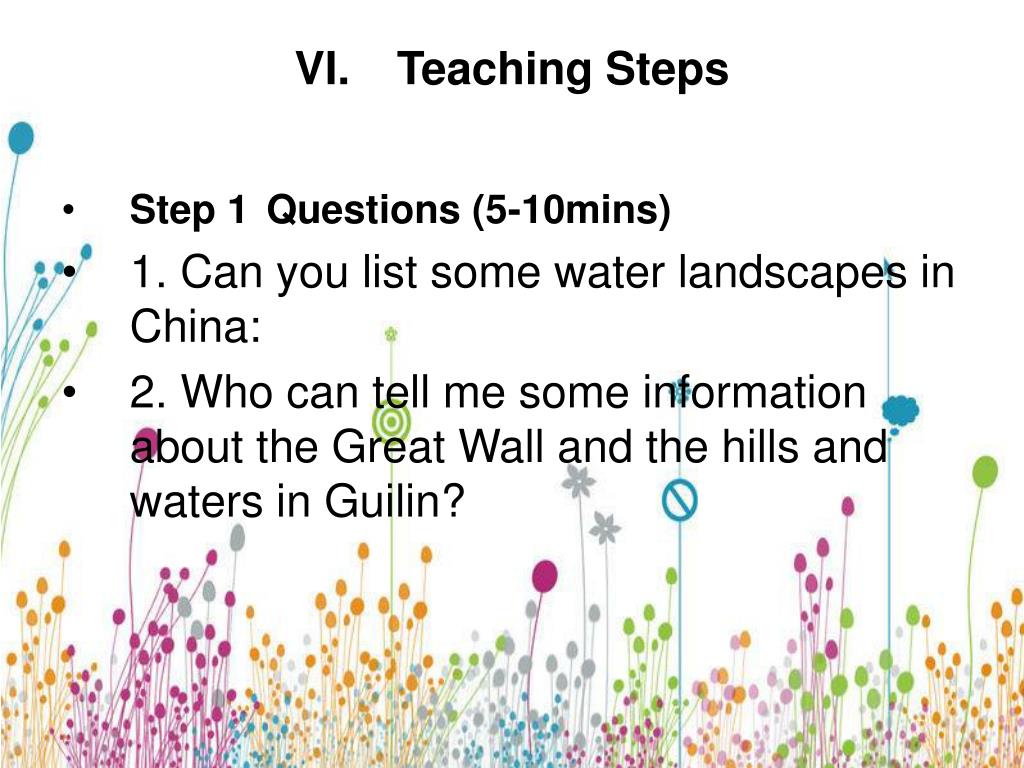 VI. Teaching Steps

• Step 1 Questions (5-10mins)

• 1. Can you list some water landscapes in China:

• 2. Who can tell me some information about the Great Wall and the hills and waters in Guilin?